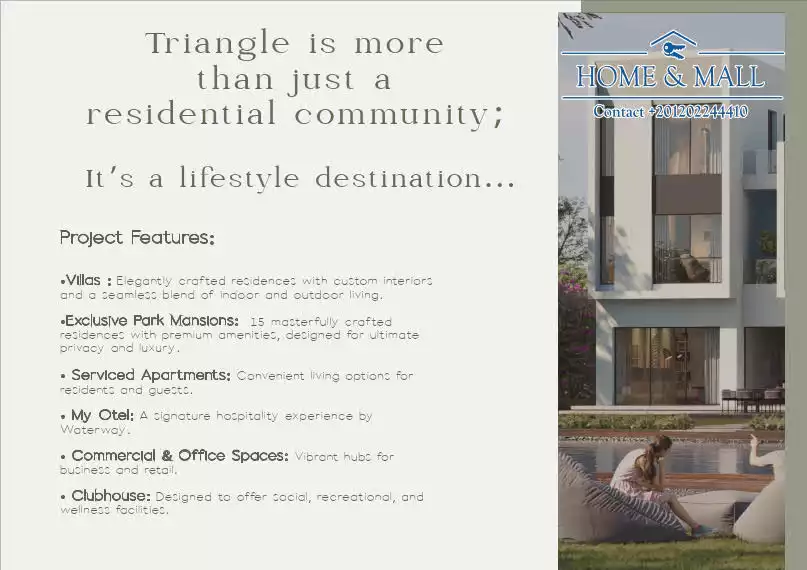 Triangle is more than just a residential community;

It's a lifestyle destination...

Project Features:

•Villas : Elegantly crafted residences with custom interiors and a seamless blend of indoor and outdoor living.

•Exclusive Park Mansions: 15 masterfully crafted residences with premium amenities, designed for ultimate privacy and luxury.

• Serviced Apartments: Convenient living options for residents and guests.

• My Otel: A signature hospitality experience by Waterway.

• Commercial & Office Spaces: Vibrant hubs for business and retail.

• Clubhouse: Designed to offer social, recreational, and wellness facilities.

HOME & MALL

Contact +201202244410